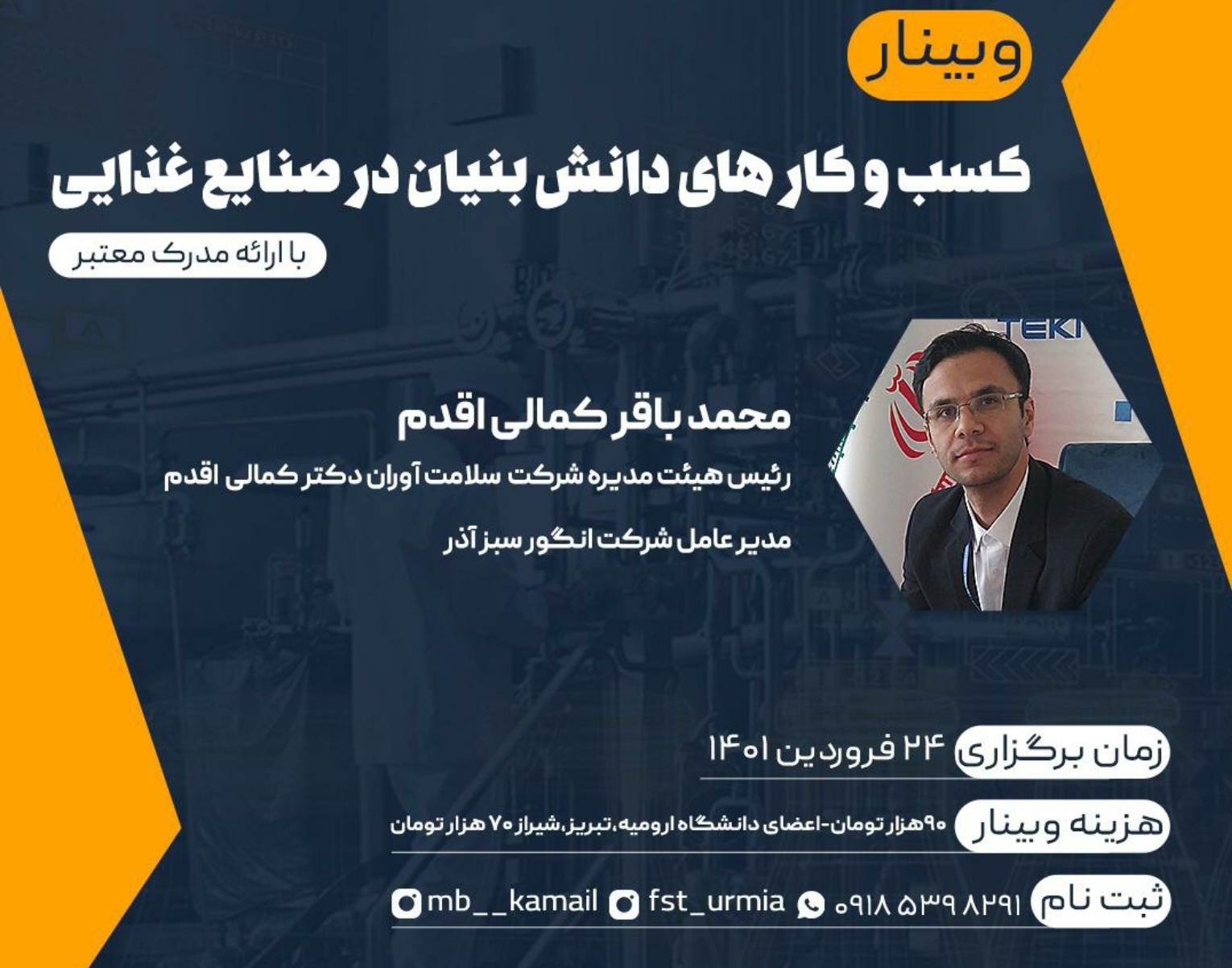 وبینار

کسب و کار های دانش بنیان در صنایع غذایی

با ارائه مدرک معتبر

TEKI

محمد باقر کمالی اقدم

رئیس هیئت مدیره شرکت سلامت آوران دکتر کمالی اقدم

مدیر عامل شرکت انگور سبز آذر

زمان برگزاری ۲۴ فروردین ۱۴۰۱

هزینه وبینار ۹۰هزار تومان-اعضای دانشگاه ارومیه،تبریز،شیراز ۷۰ هزار تومان

ثبت نام ۰۹۱۸ ۵۳۹ ۸۲۹۱ fst_urmia mb__kamail